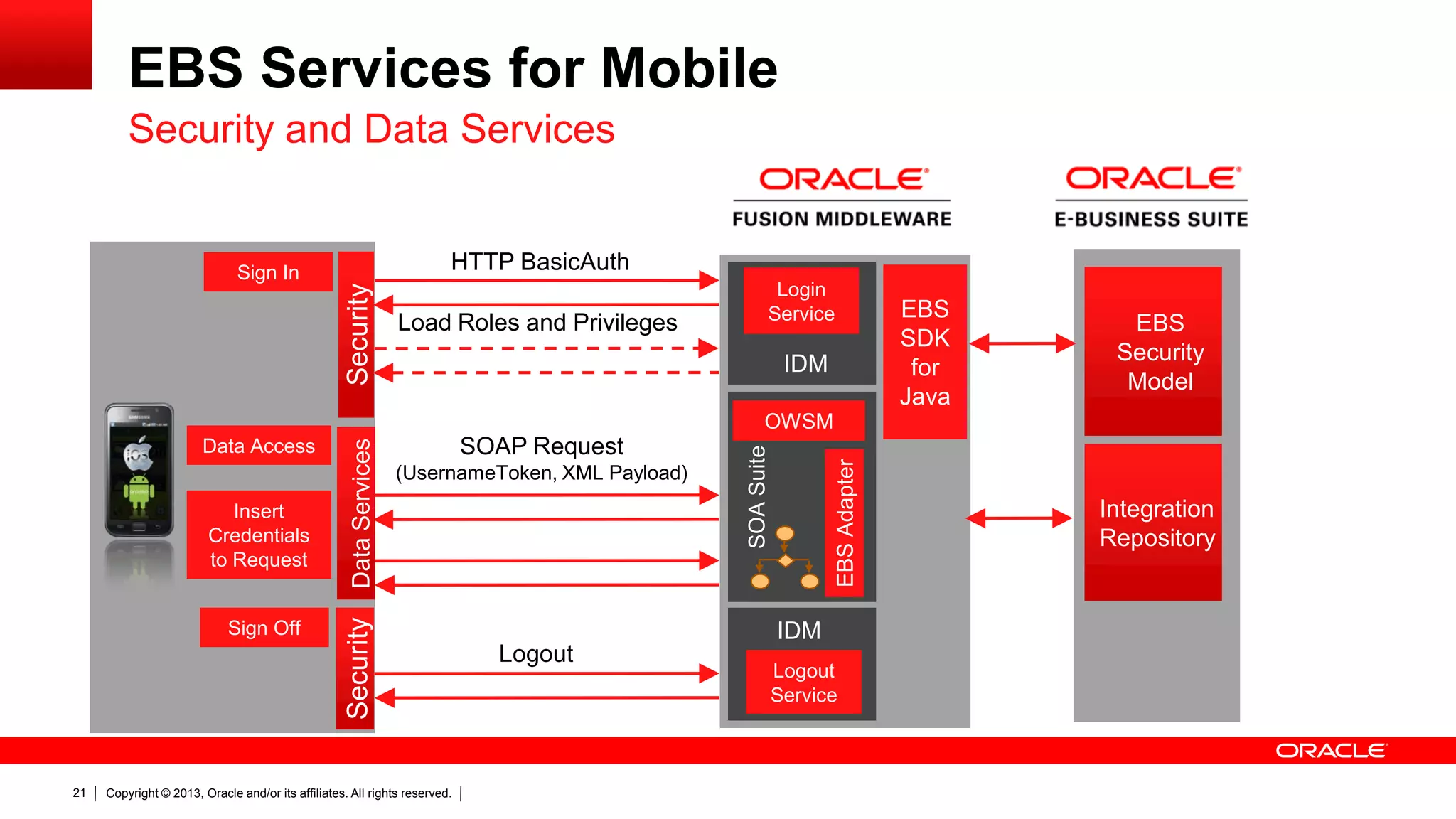 EBS Services for Mobile

Security and Data Services

ORACLE
FUSION MIDDLEWARE

ORACLE
E-BUSINESS SUITE

Sign In

Security

HTTP BasicAuth

Load Roles and Privileges

Login Service

IDM

EBS SDK for Java

EBS Security Model

Data Access

Insert Credentials to Request

Data Services

SOAP Request
(UsernameToken, XML Payload)

OWSM

SOA Suite

EBS Adapter

Integration Repository

Sign Off

Security

Logout

IDM

Logout Service

ORACLE

21 | Copyright © 2013, Oracle and/or its affiliates. All rights reserved. |